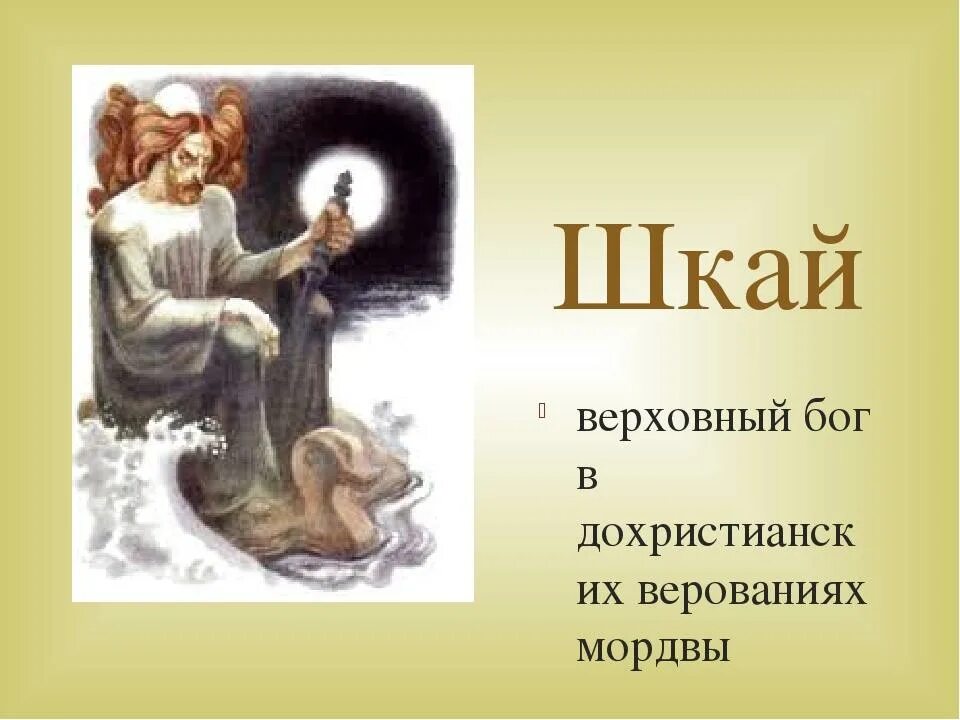 Шкай

верховный бог в дохристианских верованиях мордвы